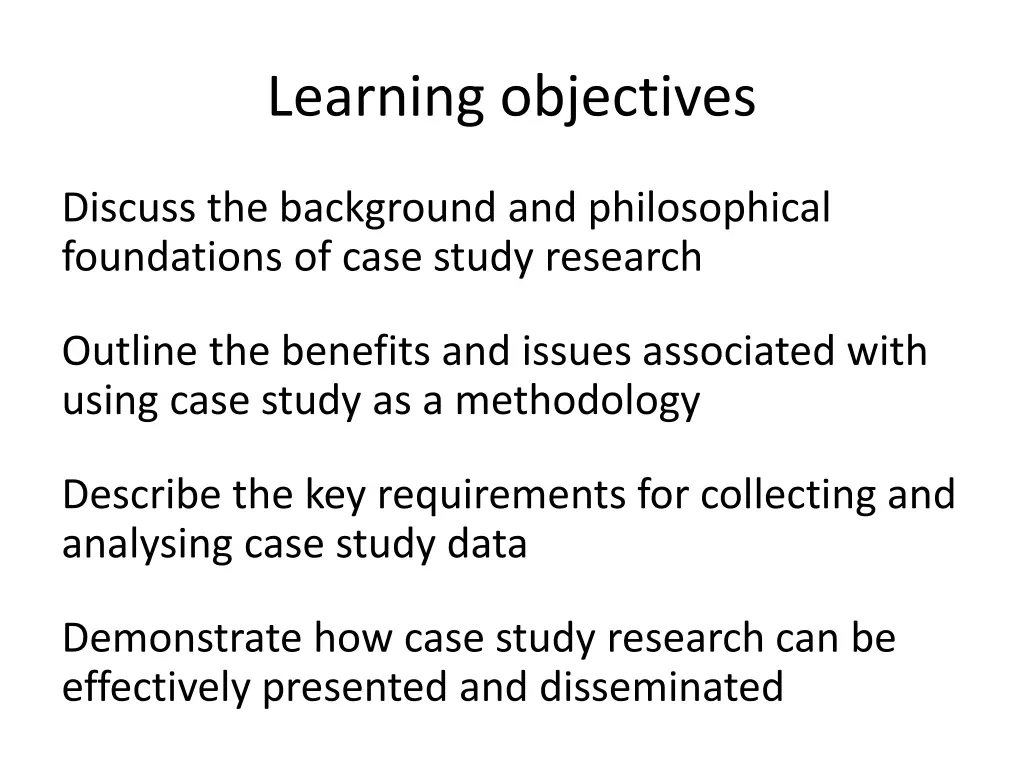 Learning objectives

Discuss the background and philosophical foundations of case study research

Outline the benefits and issues associated with using case study as a methodology

Describe the key requirements for collecting and analysing case study data

Demonstrate how case study research can be effectively presented and disseminated